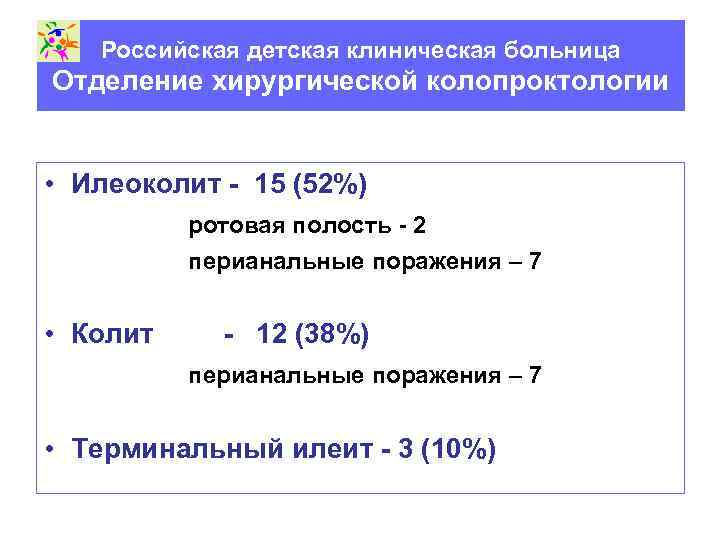 Российская детская клиническая больница
Отделение хирургической колопроктологии

• Илеоколит - 15 (52%)

ротовая полость - 2

перианальные поражения – 7

• Колит - 12 (38%)

перианальные поражения – 7

• Терминальный илеит - 3 (10%)